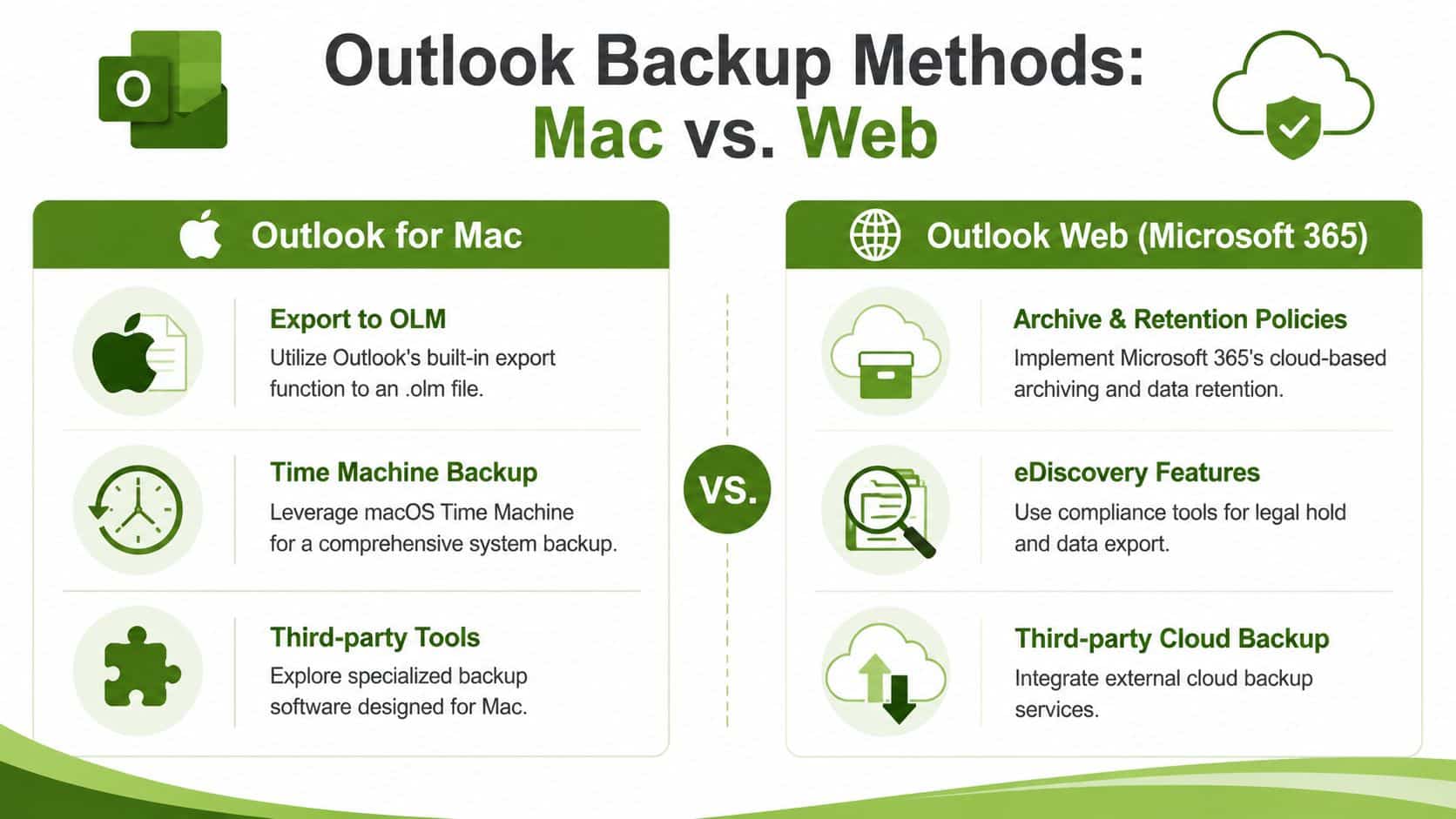 O

Outlook Backup Methods: Mac vs. Web

Outlook for Mac

Export to OLM
Utilize Outlook's built-in export function to an .olm file.

Time Machine Backup
Leverage macOS Time Machine for a comprehensive system backup.

Third-party Tools
Explore specialized backup software designed for Mac.

VS.

Outlook Web (Microsoft 365)

Archive & Retention Policies
Implement Microsoft 365's cloud-based archiving and data retention.

eDiscovery Features
Use compliance tools for legal hold and data export.

Third-party Cloud Backup
Integrate external cloud backup services.